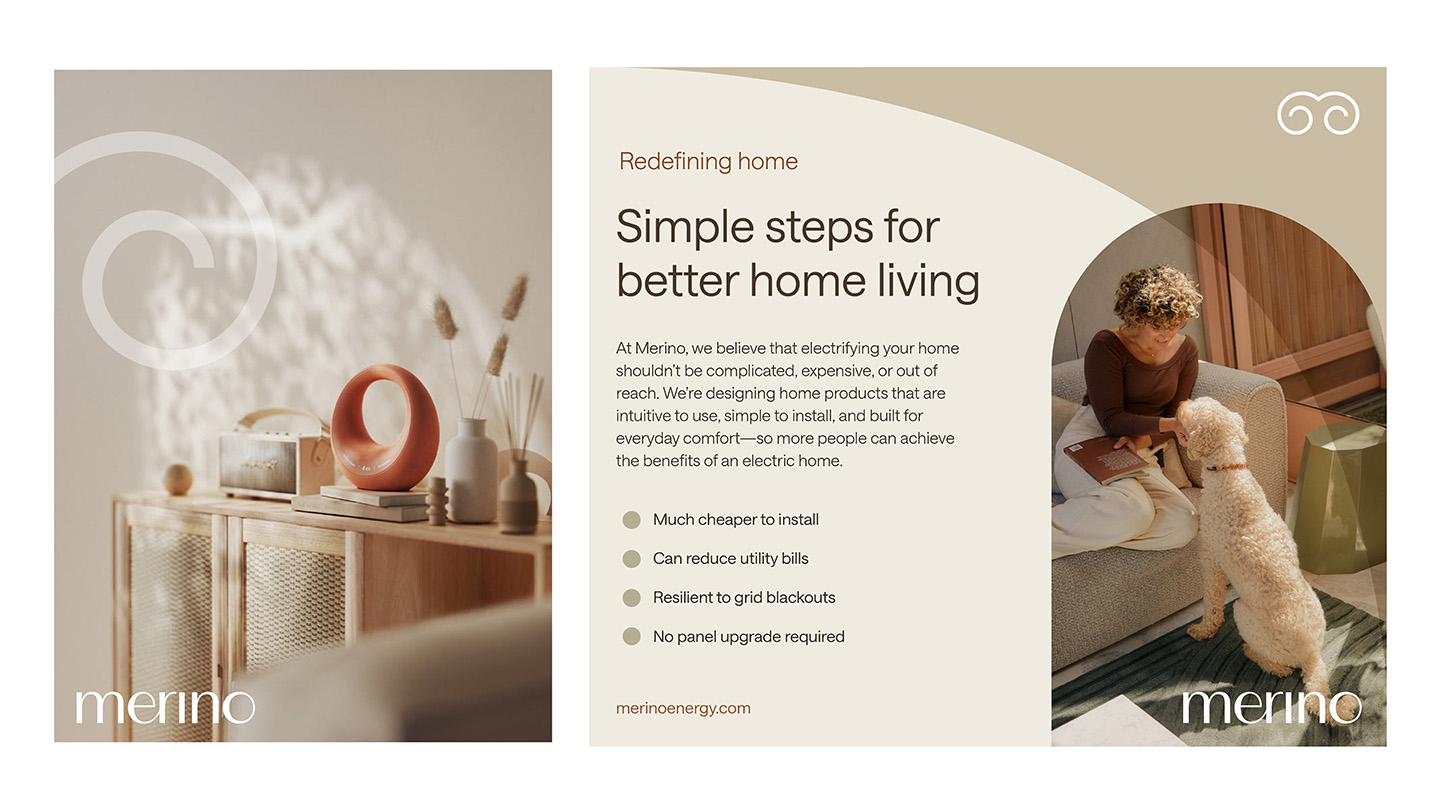 merino

Redefining home

Simple steps for better home living

At Merino, we believe that electrifying your home shouldn't be complicated, expensive, or out of reach. We're designing home products that are intuitive to use, simple to install, and built for everyday comfort—so more people can achieve the benefits of an electric home.

Much cheaper to install

Can reduce utility bills

Resilient to grid blackouts

No panel upgrade required

merinoenergy.com

merino